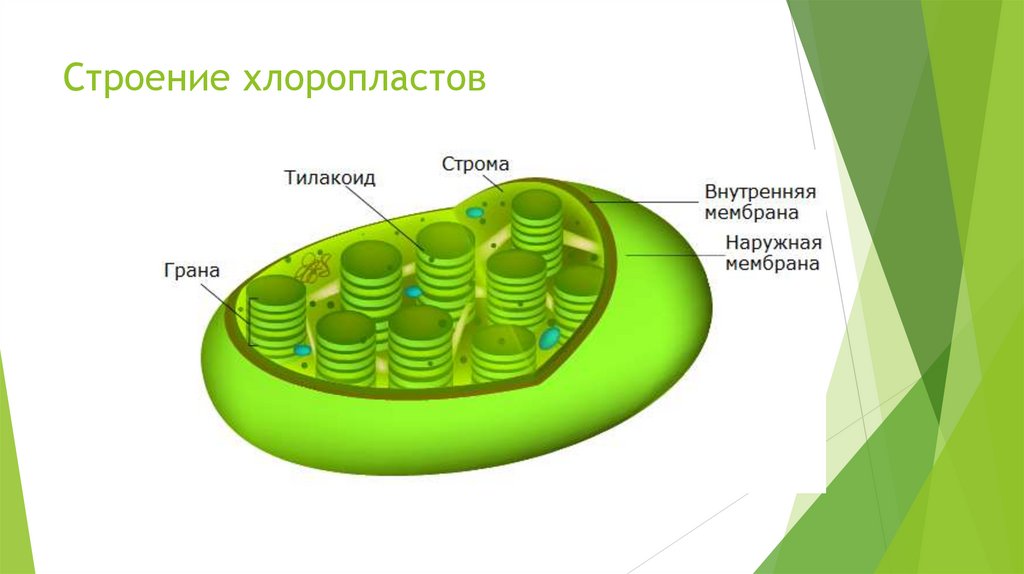 Строение хлоропластов

Тилакоид

Строма

Внутренняя мембрана

Наружная мембрана

Грана